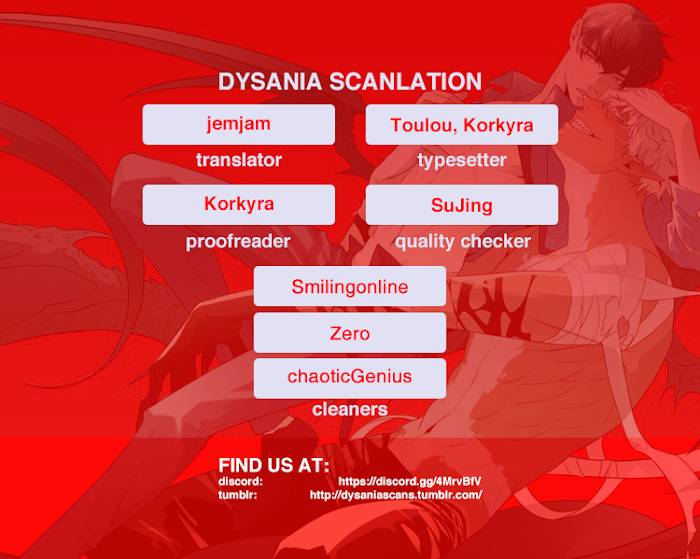 DYSANIA SCANLATION

jemjam
translator

Toulou, Korkyra
typesetter

Korkyra
proofreader

SuJing
quality checker

Smilingonline
Zero
chaoticGenius
cleaners

FIND US AT:
discord: https://discord.gg/4MrvBfV
tumblr: http://dysaniascans.tumblr.com/